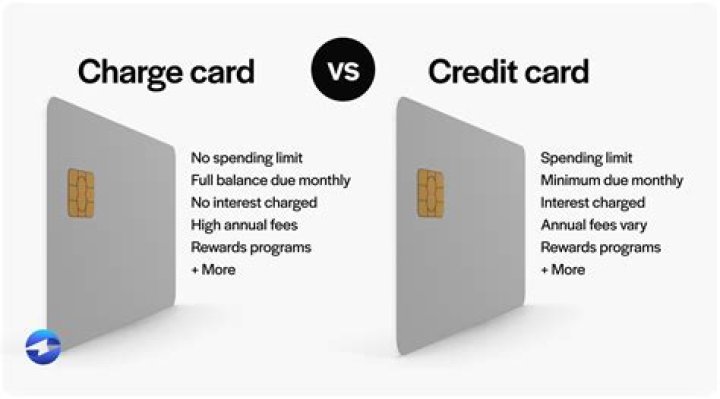 Charge card

VS

Credit card

No spending limit
Full balance due monthly
No interest charged
High annual fees
Rewards programs
+ More

Spending limit
Minimum due monthly
Interest charged
Annual fees vary
Rewards programs
+ More